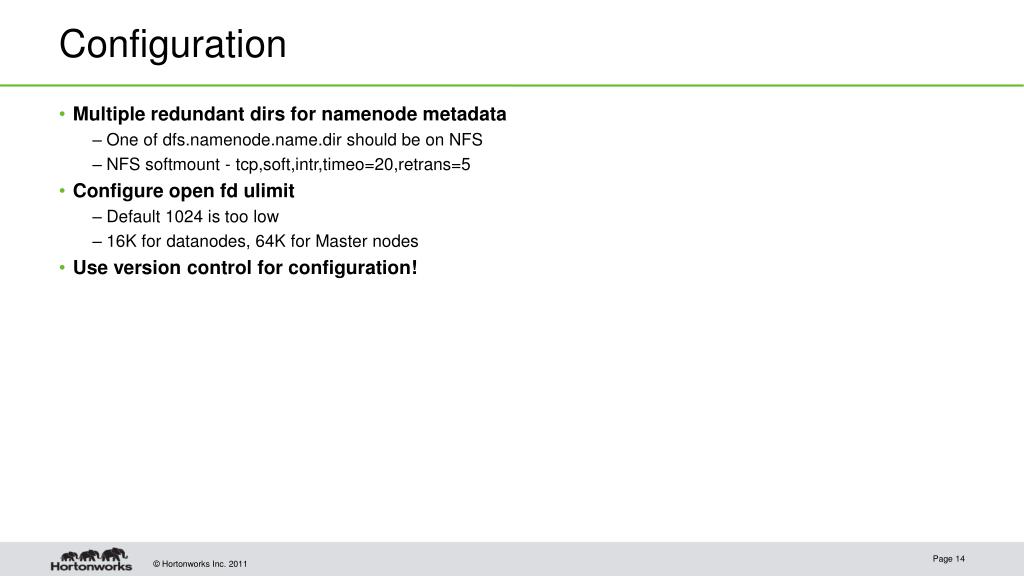 Configuration

• Multiple redundant dirs for namenode metadata
– One of dfs.namenode.name.dir should be on NFS
– NFS softmount - tcp,soft,intr,timeo=20,retrans=5
• Configure open fd ulimit
– Default 1024 is too low
– 16K for datanodes, 64K for Master nodes
• Use version control for configuration!

Hortonworks © Hortonworks Inc. 2011

Page 14